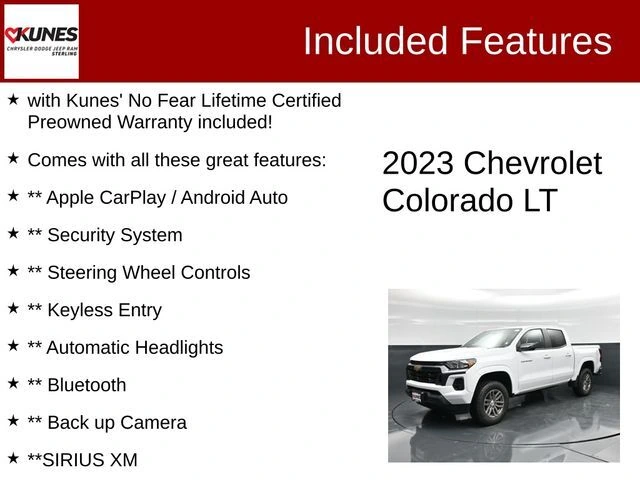 KUNES
CHRYSLER DODGE JEEP RAM
STERLING

Included Features

★ with Kunes' No Fear Lifetime Certified Preowned Warranty included!

★ Comes with all these great features:

★ ** Apple CarPlay / Android Auto

★ ** Security System

★ ** Steering Wheel Controls

★ ** Keyless Entry

★ ** Automatic Headlights

★ ** Bluetooth

★ ** Back up Camera

★ **SIRIUS XM

2023 Chevrolet Colorado LT